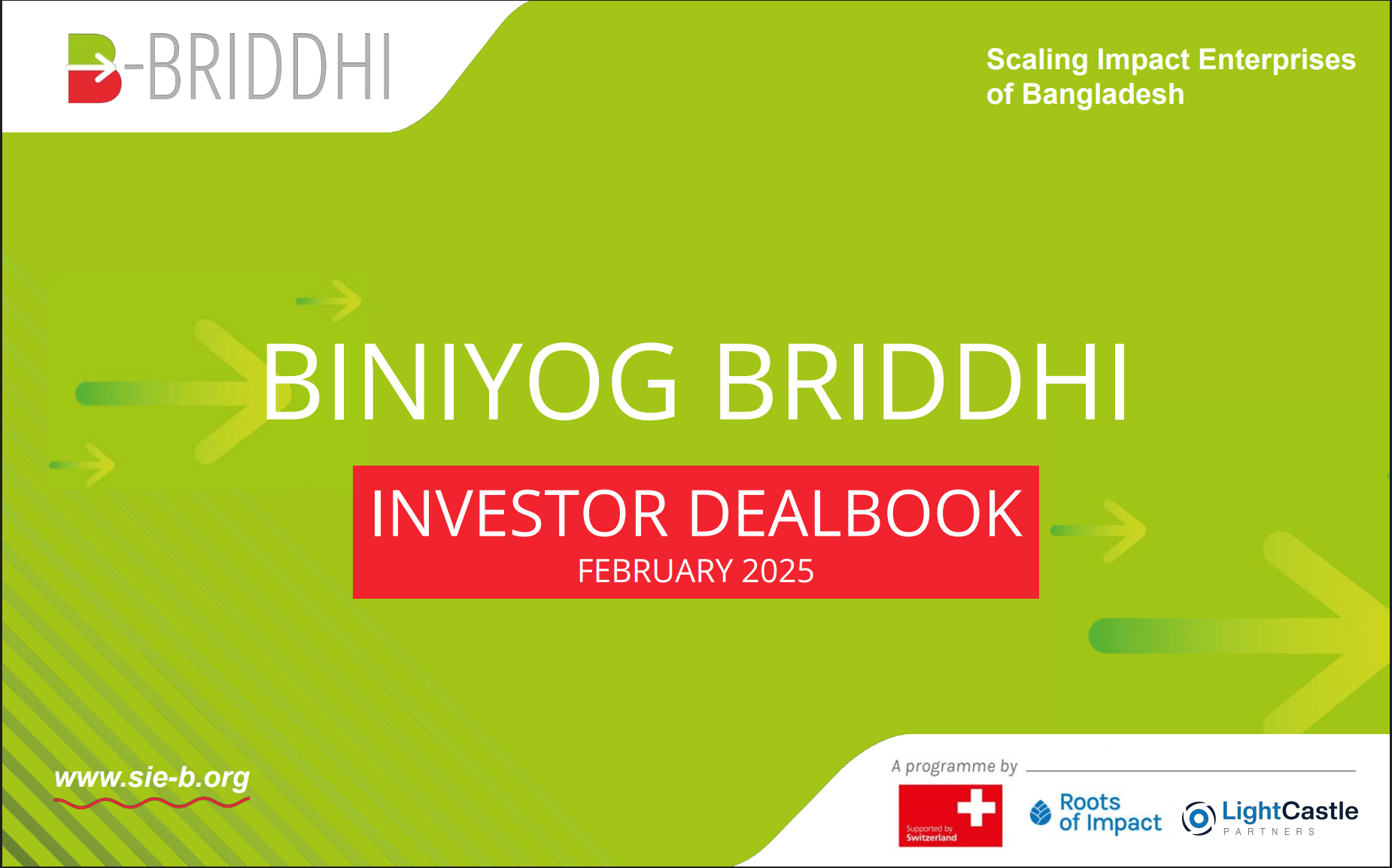 B-BRIDDHI

Scaling Impact Enterprises of Bangladesh

BINIYOG BRIDDHI

INVESTOR DEALBOOK

FEBRUARY 2025

www.sie-b.org

A programme by

Supported by Switzerland

Roots of Impact

LightCastle PARTNERS